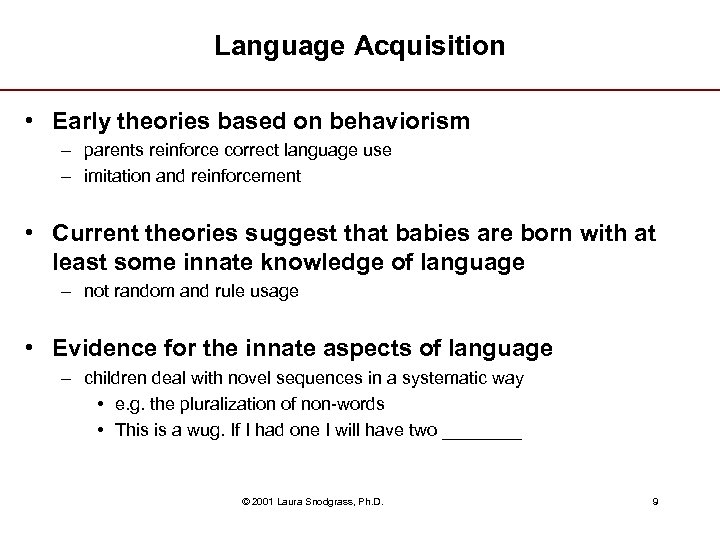 Language Acquisition

• Early theories based on behaviorism
 – parents reinforce correct language use
 – imitation and reinforcement

• Current theories suggest that babies are born with at least some innate knowledge of language
 – not random and rule usage

• Evidence for the innate aspects of language
 – children deal with novel sequences in a systematic way
  • e.g. the pluralization of non-words
  • This is a wug. If I had one I will have two ________

© 2001 Laura Snodgrass, Ph.D.

9